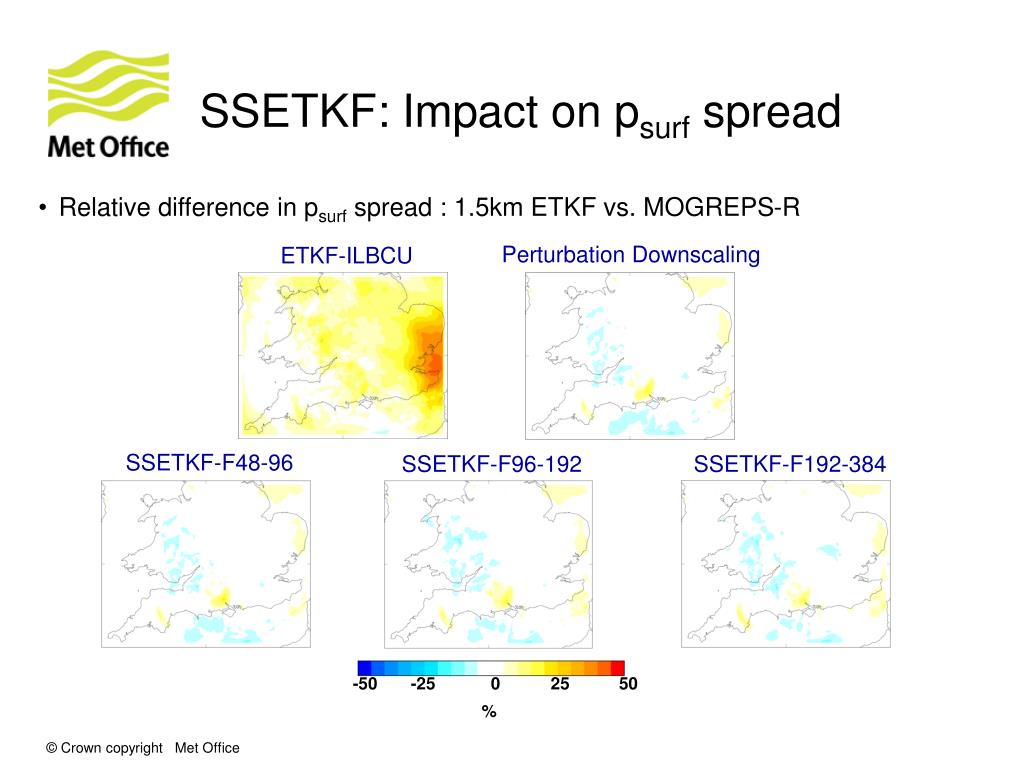 Met Office

SSETKF: Impact on $p_{surf}$ spread

• Relative difference in $p_{surf}$ spread : 1.5km ETKF vs. MOGREPS-R

ETKF-ILBCU

Perturbation Downscaling

SSETKF-F48-96

SSETKF-F96-192

SSETKF-F192-384

-50 -25 0 25 50

%

© Crown copyright Met Office